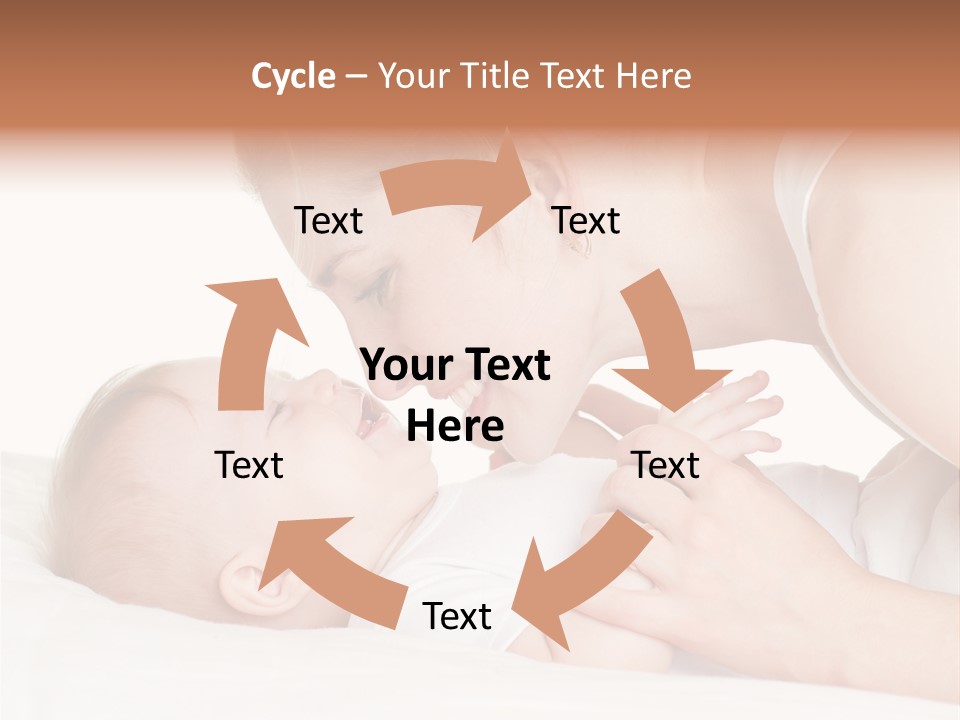 Cycle – Your Title Text Here

Text

Text

Your Text Here

Text

Text

Text